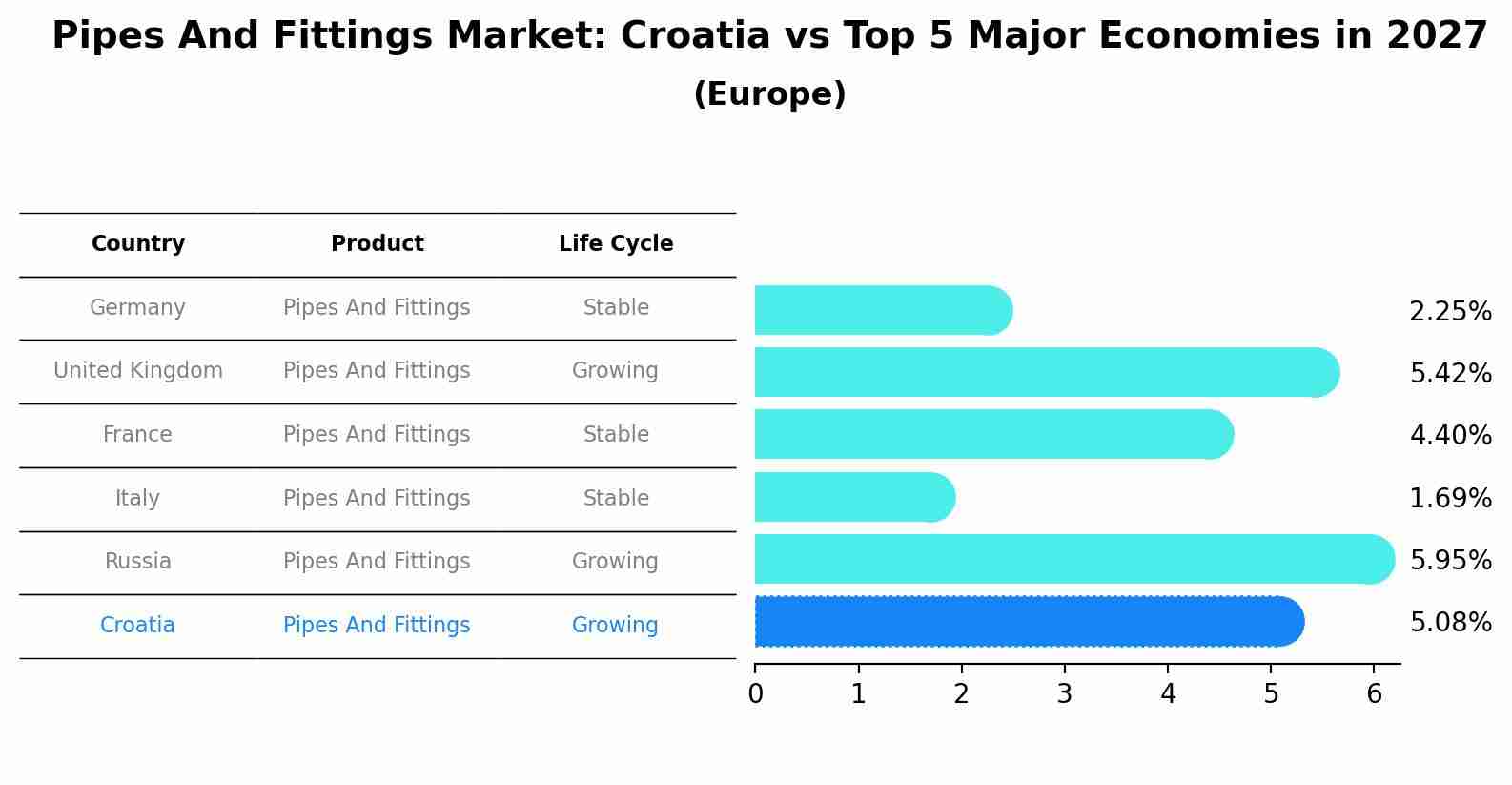 Pipes And Fittings Market: Croatia vs Top 5 Major Economies in 2027
(Europe)

| Country | Product | Life Cycle |
|---|---|---|
| Germany | Pipes And Fittings | Stable |
| United Kingdom | Pipes And Fittings | Growing |
| France | Pipes And Fittings | Stable |
| Italy | Pipes And Fittings | Stable |
| Russia | Pipes And Fittings | Growing |
| Croatia | Pipes And Fittings | Growing |

2.25%
5.42%
4.40%
1.69%
5.95%
5.08%

0 1 2 3 4 5 6